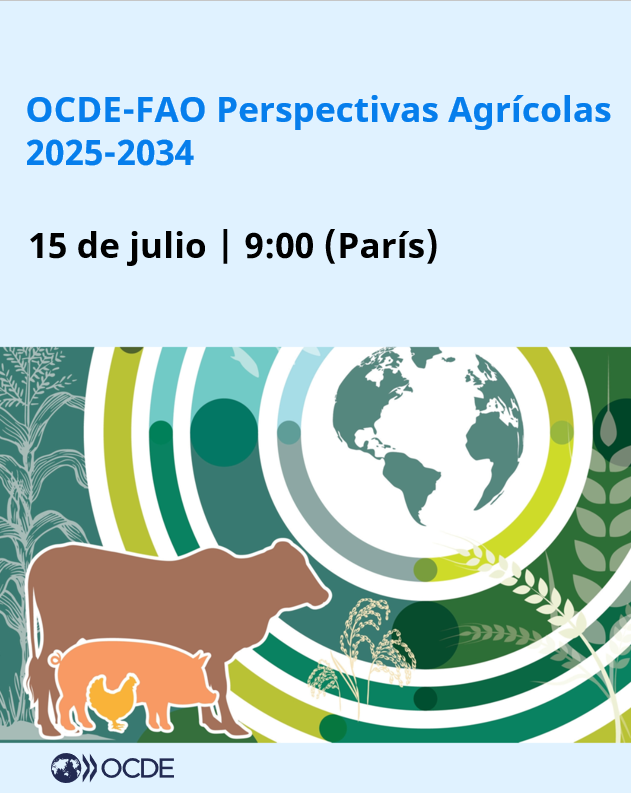 OCDE-FAO Perspectivas Agrícolas 2025-2034

15 de julio | 9:00 (París)

OCDE